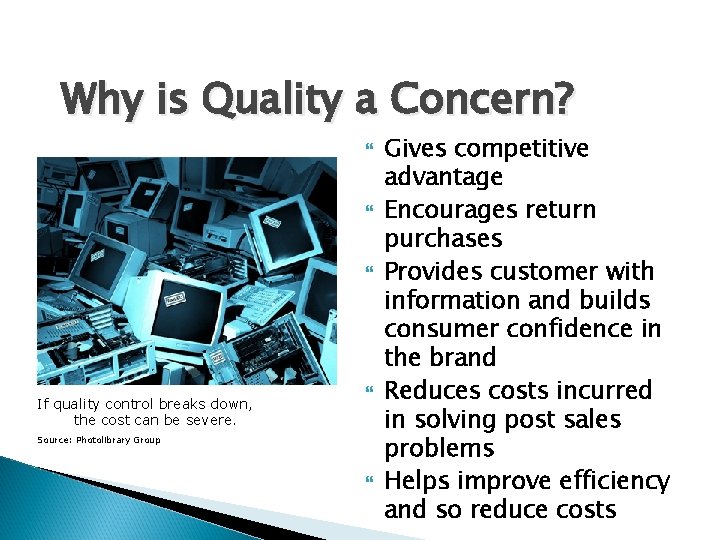 Why is Quality a Concern?

If quality control breaks down, the cost can be severe.

Source: Photolibrary Group

- Gives competitive advantage
- Encourages return purchases
- Provides customer with information and builds consumer confidence in the brand
- Reduces costs incurred in solving post sales problems
- Helps improve efficiency and so reduce costs